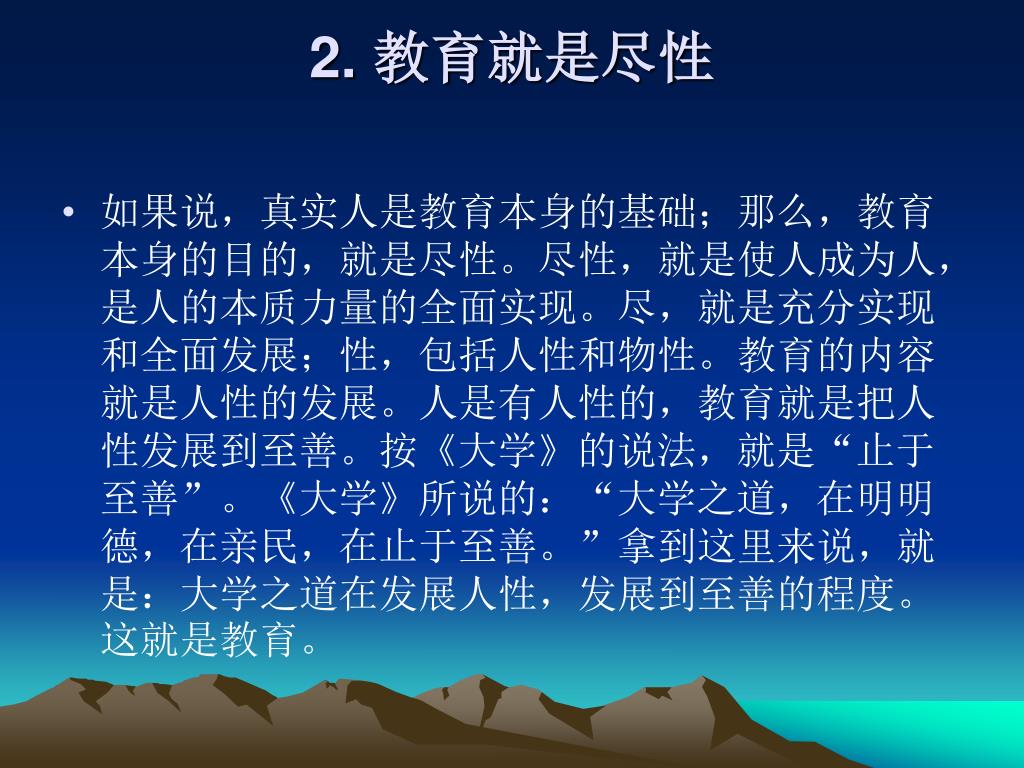 2. 教育就是尽性

• 如果说，真实人是教育本身的基础；那么，教育本身的目的，就是尽性。尽性，就是使人成为人，是人的本质力量的全面实现。尽，就是充分实现和全面发展；性，包括人性和物性。教育的内容就是人性的发展。人是有人性的，教育就是把人性发展到至善。按《大学》的说法，就是“止于至善”。《大学》所说的：“大学之道，在明明德，在亲民，在止于至善。”拿到这里来说，就是：大学之道在发展人性，发展到至善的程度。这就是教育。